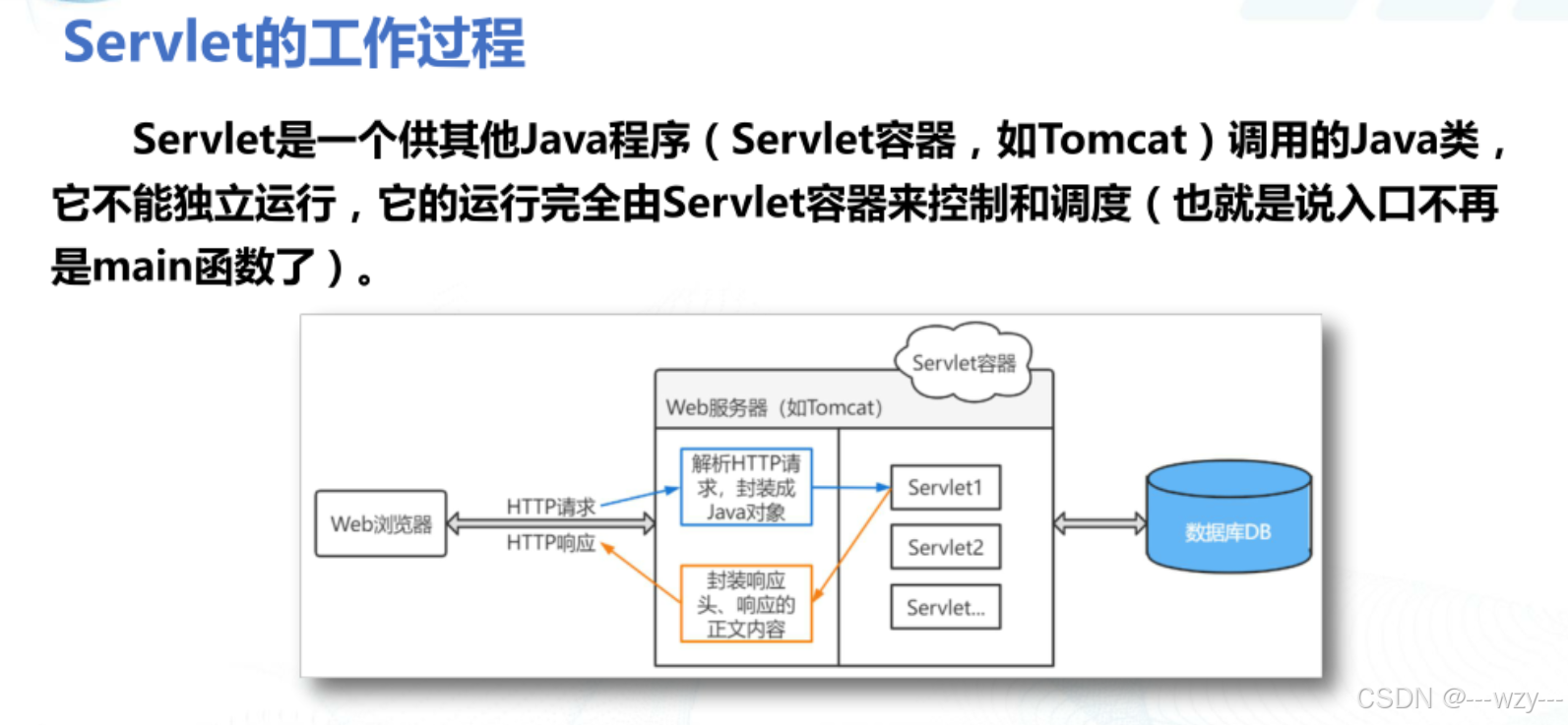 Servlet的工作过程

Servlet是一个供其他Java程序（Servlet容器，如Tomcat）调用的Java类，它不能独立运行，它的运行完全由Servlet容器来控制和调度（也就是说入口不再是main函数了）。

Servlet容器

Web服务器（如Tomcat）

Web浏览器

HTTP请求

HTTP响应

解析HTTP请求，封装成Java对象

封装响应头、响应的正文内容

Servlet1

Servlet2

Servlet...

数据库DB

CSDN @---wzy---